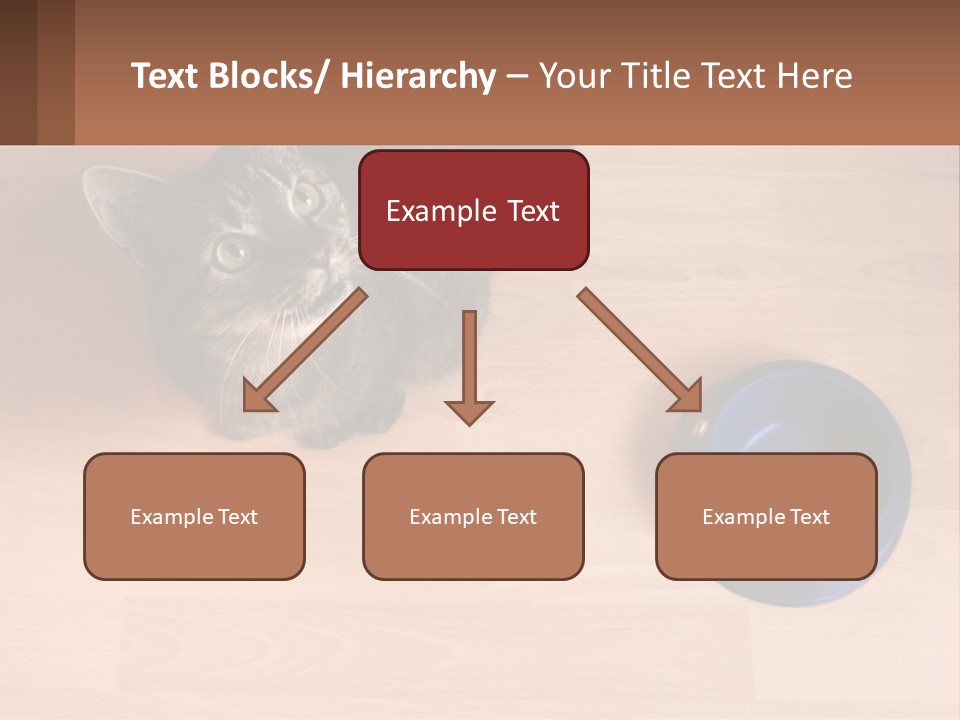 Text Blocks/ Hierarchy – Your Title Text Here

Example Text

Example Text

Example Text

Example Text